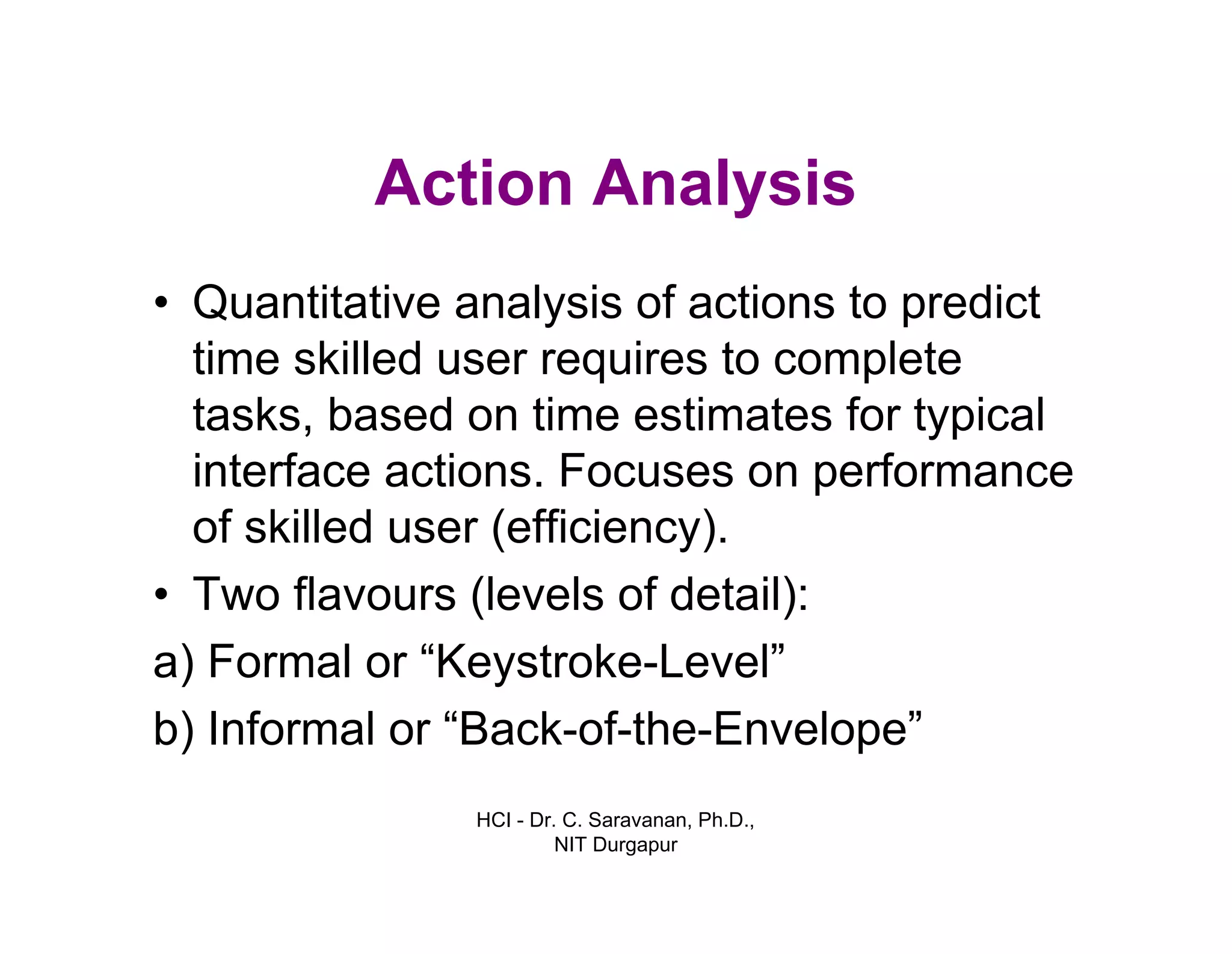 Action Analysis

• Quantitative analysis of actions to predict time skilled user requires to complete tasks, based on time estimates for typical interface actions. Focuses on performance of skilled user (efficiency).

• Two flavours (levels of detail):

a) Formal or “Keystroke-Level”

b) Informal or “Back-of-the-Envelope”

HCI - Dr. C. Saravanan, Ph.D., NIT Durgapur